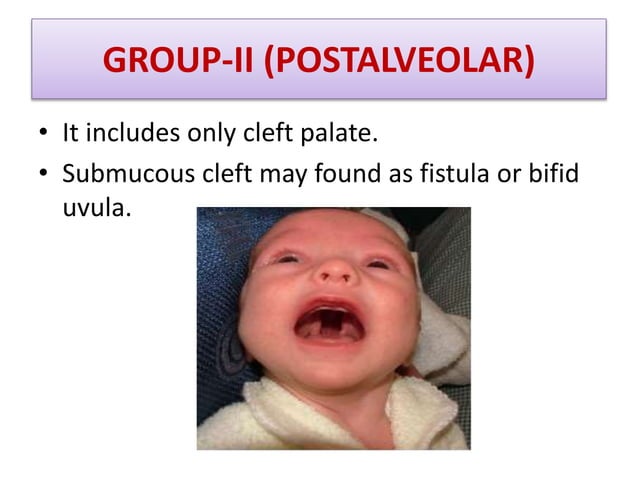 GROUP-II (POSTALVEOLAR)

• It includes only cleft palate.
• Submucous cleft may found as fistula or bifid uvula.